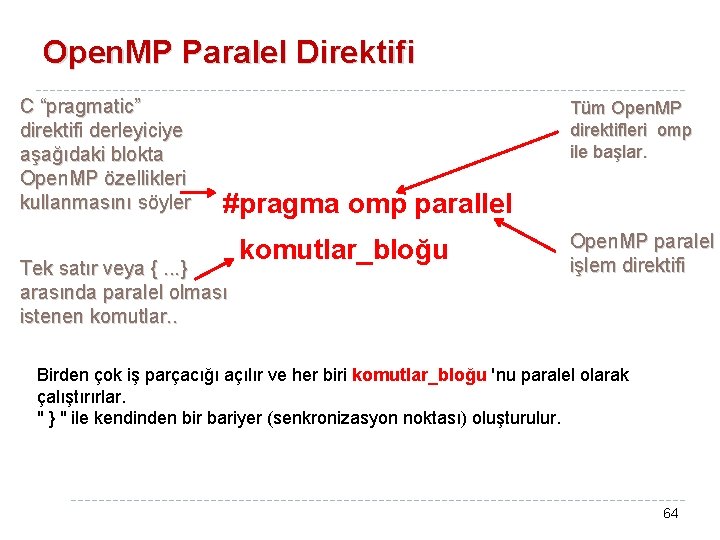 OpenMP Paralel Direktifi

C “pragmatic” direktifi derleyiciye aşağıdaki blokta OpenMP özellikleri kullanmasını söyler

Tüm OpenMP direktifleri omp ile başlar.

#pragma omp parallel

komutlar_bloğu

OpenMP paralel işlem direktifi

Tek satır veya { ...} arasında paralel olması istenen komutlar..

Birden çok iş parçacığı açılır ve her biri komutlar_bloğu 'nu paralel olarak çalıştırırlar.
" } " ile kendinden bir bariyer (senkronizasyon noktası) oluşturulur.

64